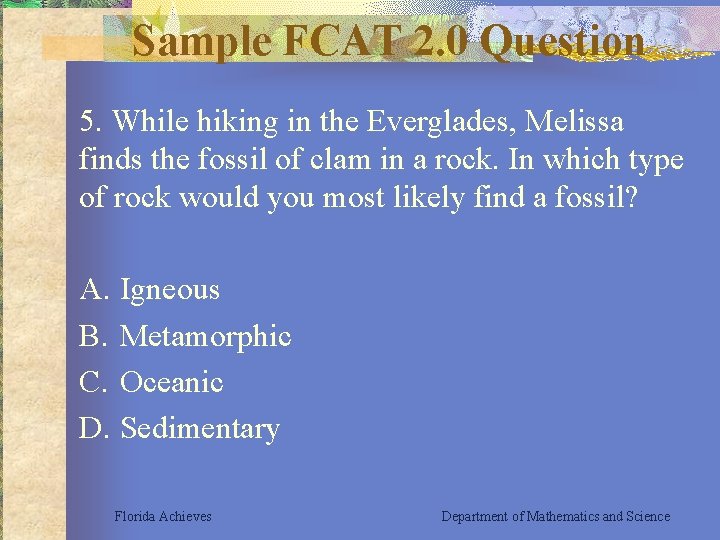 Sample FCAT 2.0 Question

5. While hiking in the Everglades, Melissa finds the fossil of clam in a rock. In which type of rock would you most likely find a fossil?

A. Igneous
B. Metamorphic
C. Oceanic
D. Sedimentary

Florida Achieves

Department of Mathematics and Science